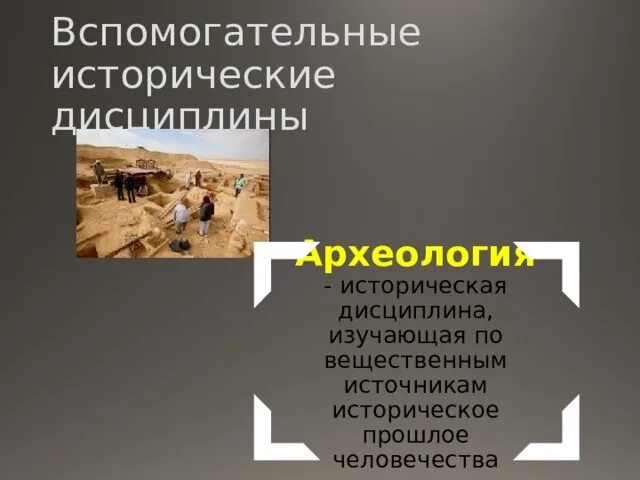 Вспомогательные исторические дисциплины

Археология - историческая дисциплина, изучающая по вещественным источникам историческое прошлое человечества